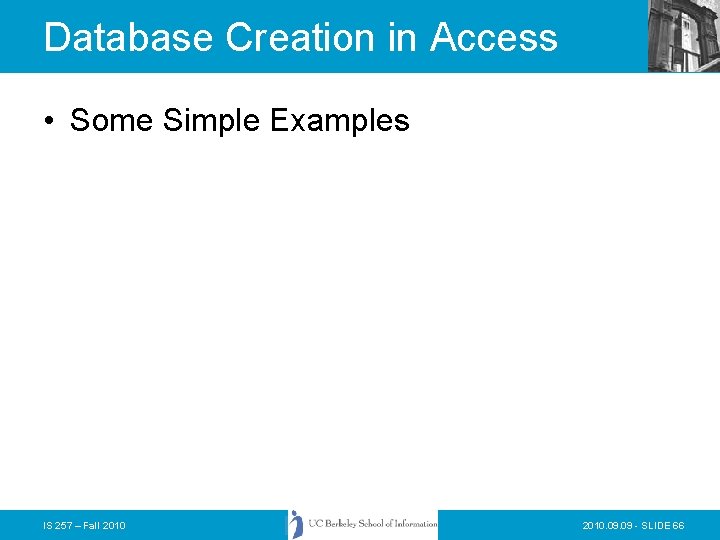 Database Creation in Access

• Some Simple Examples

IS 257 – Fall 2010

UC Berkeley School of Information

2010.09.09 - SLIDE 66